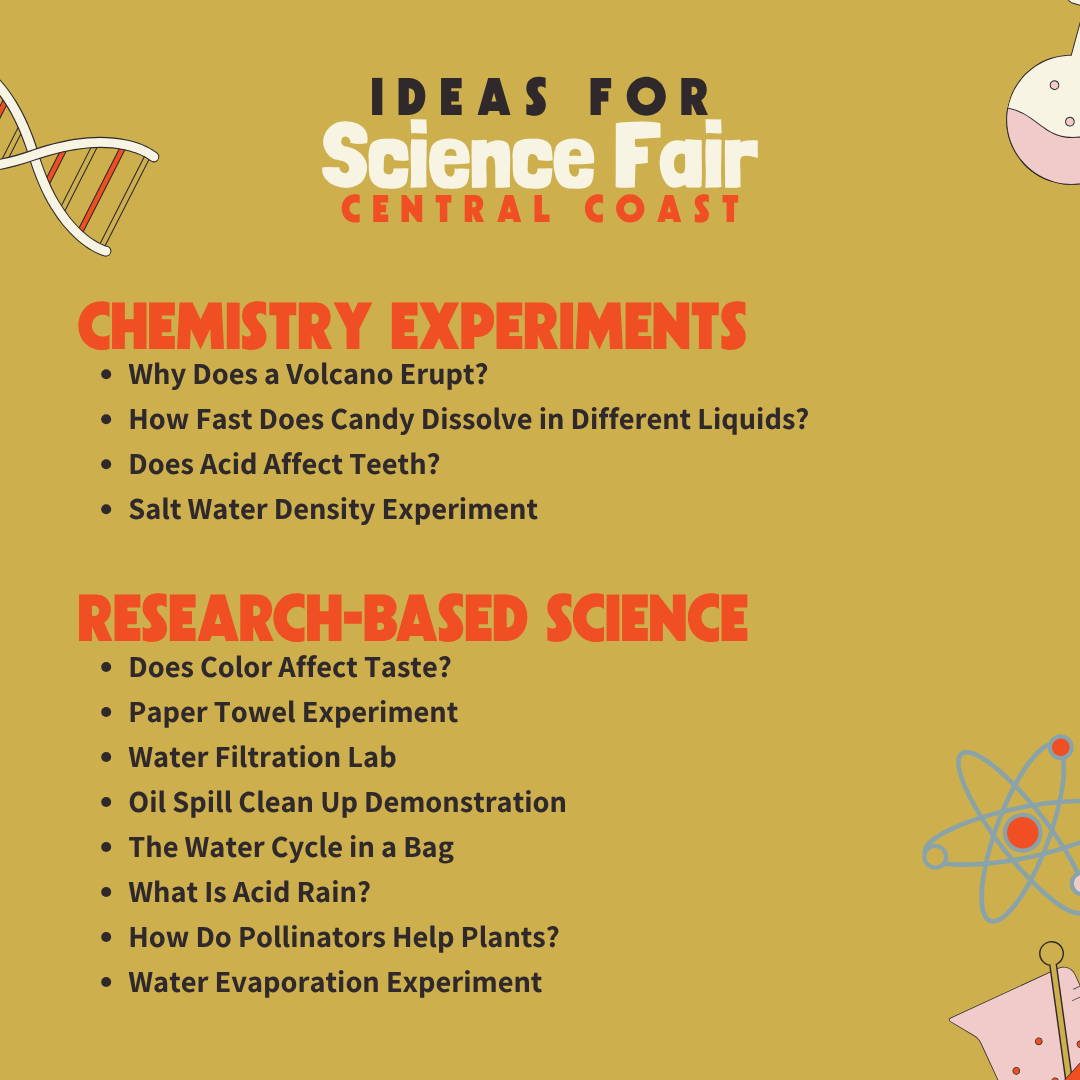 IDEAS FOR
Science Fair
CENTRAL COAST

CHEMISTRY EXPERIMENTS
- Why Does a Volcano Erupt?
- How Fast Does Candy Dissolve in Different Liquids?
- Does Acid Affect Teeth?
- Salt Water Density Experiment

RESEARCH-BASED SCIENCE
- Does Color Affect Taste?
- Paper Towel Experiment
- Water Filtration Lab
- Oil Spill Clean Up Demonstration
- The Water Cycle in a Bag
- What Is Acid Rain?
- How Do Pollinators Help Plants?
- Water Evaporation Experiment